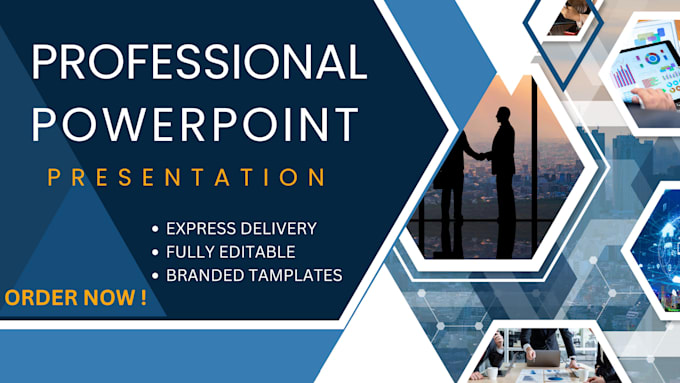 PROFESSIONAL POWERPOINT

PRESENTATION

• EXPRESS DELIVERY
• FULLY EDITABLE
• BRANDED TAMPLATES

ORDER NOW !